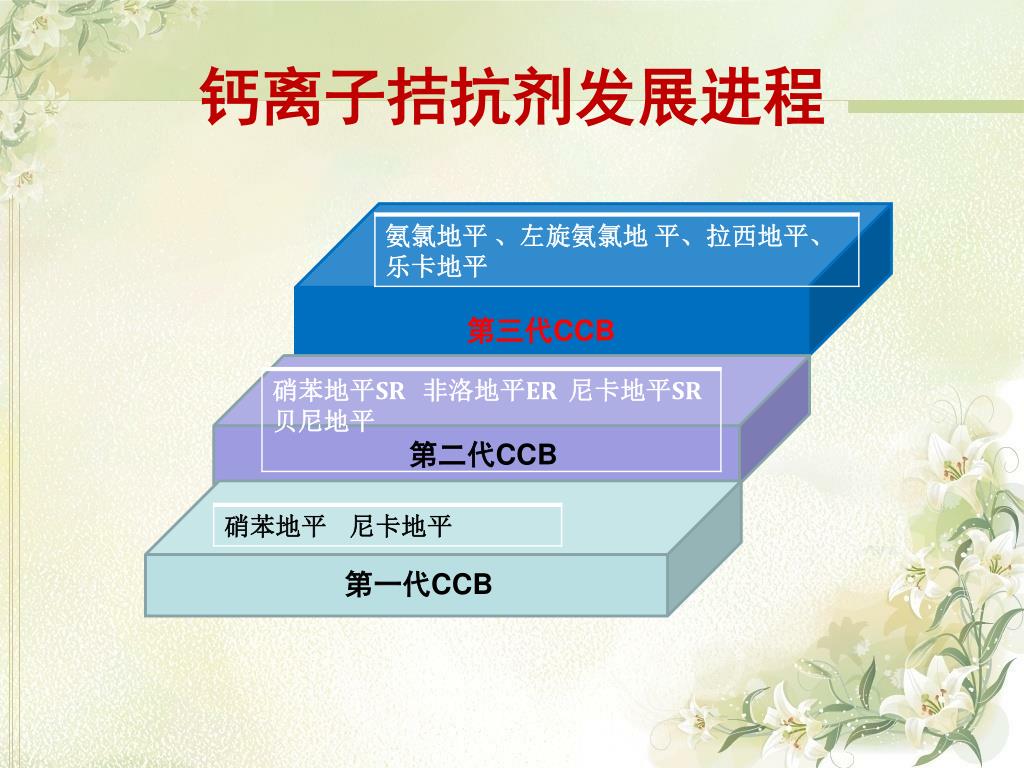 钙离子拮抗剂发展进程

氨氯地平 、左旋氨氯地 平、拉西地平、乐卡地平

第三代CCB

硝苯地平SR 非洛地平ER 尼卡地平SR 贝尼地平

第二代CCB

硝苯地平 尼卡地平

第一代CCB